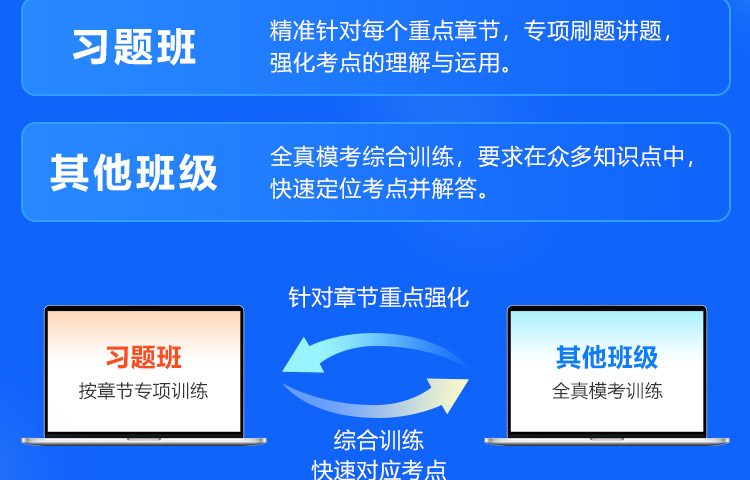 习题班

精准针对每个重点章节，专项刷题讲题，强化考点的理解与运用。

其他班级

全真模考综合训练，要求在众多知识点中，快速定位考点并解答。

针对章节重点强化

习题班
按章节专项训练

其他班级
全真模考训练

综合训练
快速对应考点